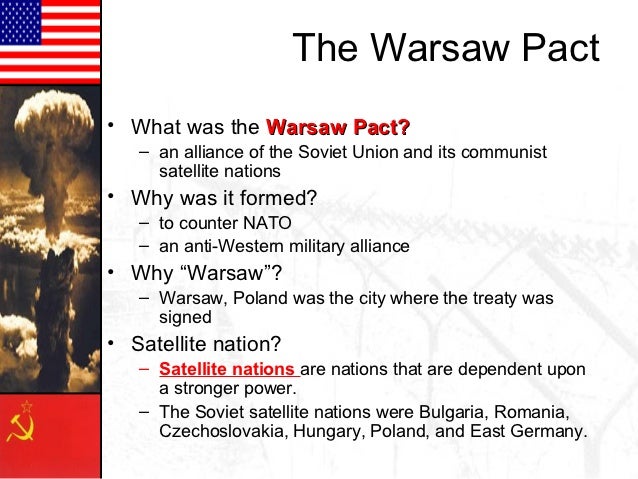 The Warsaw Pact

• What was the Warsaw Pact?
– an alliance of the Soviet Union and its communist satellite nations
• Why was it formed?
– to counter NATO
– an anti-Western military alliance
• Why “Warsaw”?
– Warsaw, Poland was the city where the treaty was signed
• Satellite nation?
– Satellite nations are nations that are dependent upon a stronger power.
– The Soviet satellite nations were Bulgaria, Romania, Czechoslovakia, Hungary, Poland, and East Germany.